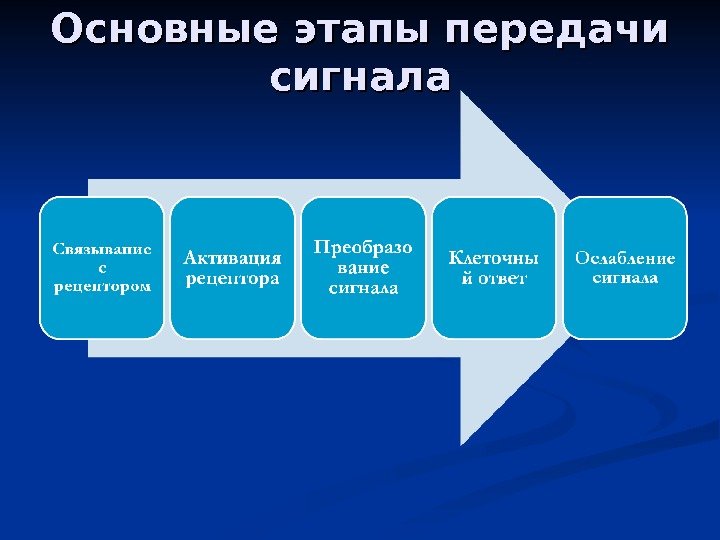 Основные этапы передачи сигнала

Связывание с рецептором

Активация рецептора

Преобразо вание сигнала

Клеточны й ответ

Ослабление сигнала